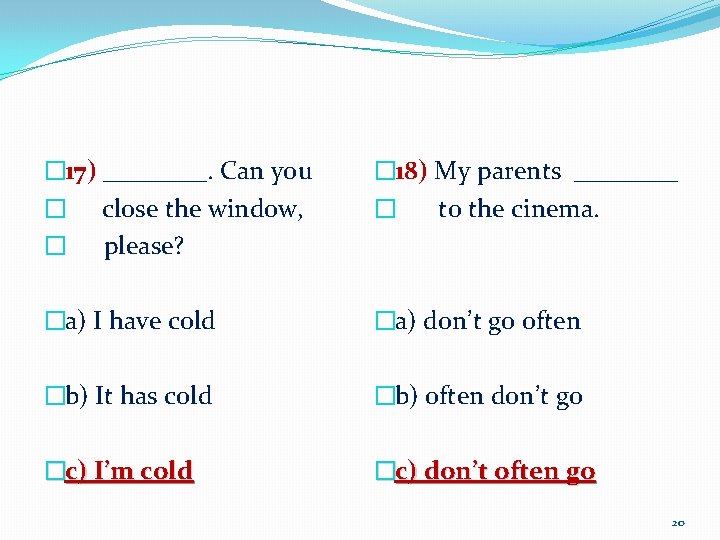 17) ________. Can you close the window, please?

a) I have cold

b) It has cold

c) I'm cold

18) My parents ________ to the cinema.

a) don't go often

b) often don't go

c) don't often go

20